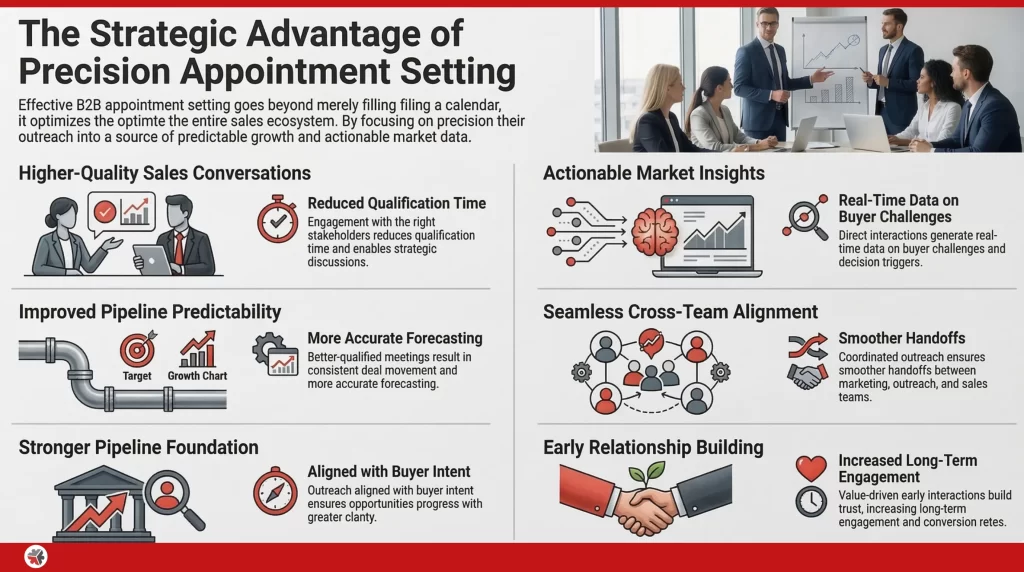 The Strategic Advantage of Precision Appointment Setting

Effective B2B appointment setting goes beyond merely filling filing a calendar, it optimizes the optimte the entire sales ecosystem. By focusing on precision their outreach into a source of predictable growth and actionable market data.

Higher-Quality Sales Conversations

Reduced Qualification Time

Engagement with the right stakeholders reduces qualification time and enables strategic discussions.

Improved Pipeline Predictability

Target

Growth Chart

More Accurate Forecasting

Better-qualified meetings result in consistent deal movement and more accurate forecasting.

Stronger Pipeline Foundation

Aligned with Buyer Intent

Outreach aligned with buyer intent ensures opportunities progress with greater clanty.

Actionable Market Insights

Real-Time Data on Buyer Challenges

Direct interactions generate real-time data on buyer challenges and decision triggers.

Seamless Cross-Team Alignment

Smoother Handoffs

Coordinated outreach ensures smoother handoffs between marketing, outreach, and sales teams.

Early Relationship Building

Increased Long-Term Engagement

Value-driven early interactions build trust, increasing long-term engagement and conversion retes.